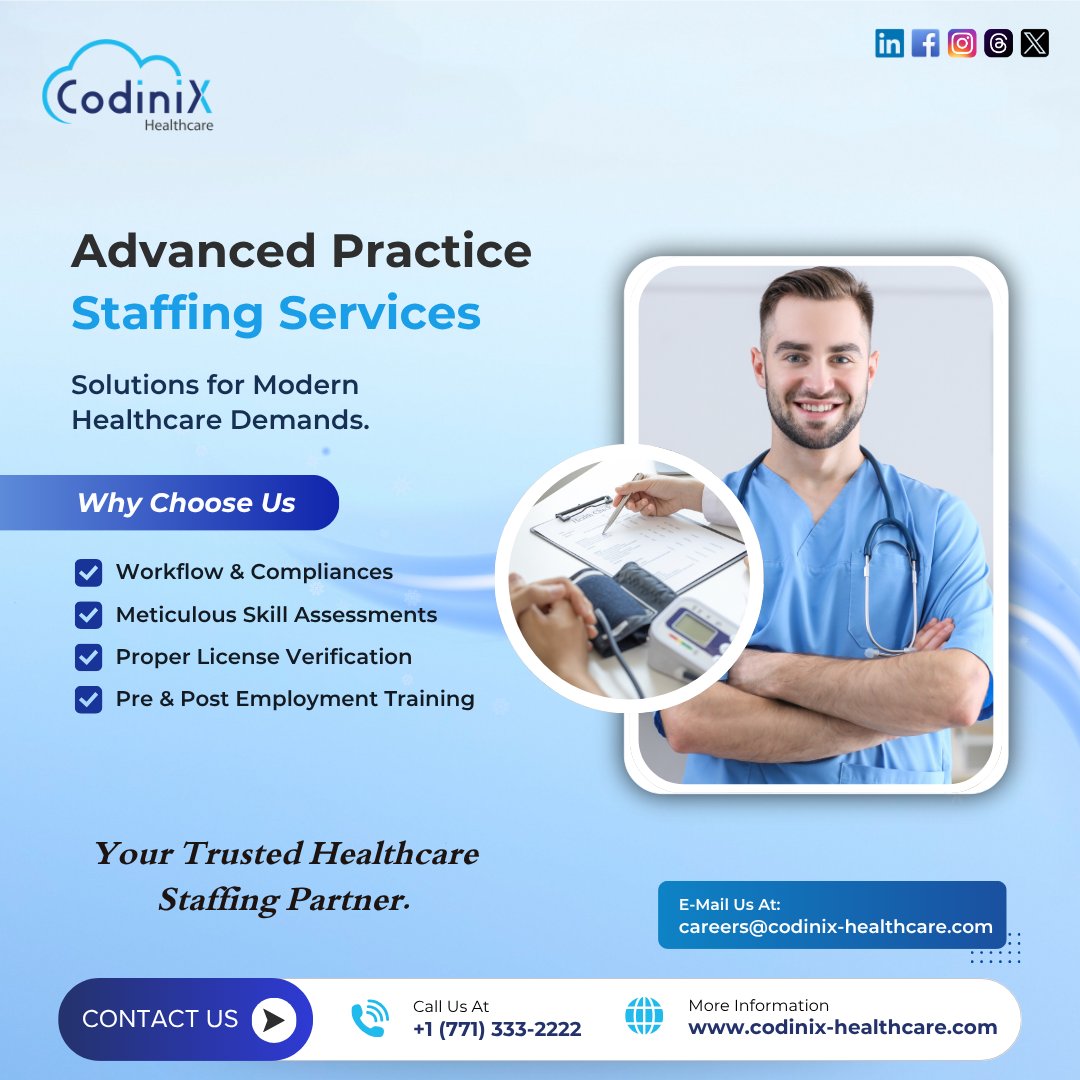 CodiniX
Healthcare

Advanced Practice
Staffing Services

Solutions for Modern Healthcare Demands.

Why Choose Us

Workflow & Compliances
Meticulous Skill Assessments
Proper License Verification
Pre & Post Employment Training

Your Trusted Healthcare Staffing Partner.

E-Mail Us At:
careers@codinix-healthcare.com

CONTACT US

Call Us At
+1 (771) 333-2222

More Information
www.codinix-healthcare.com